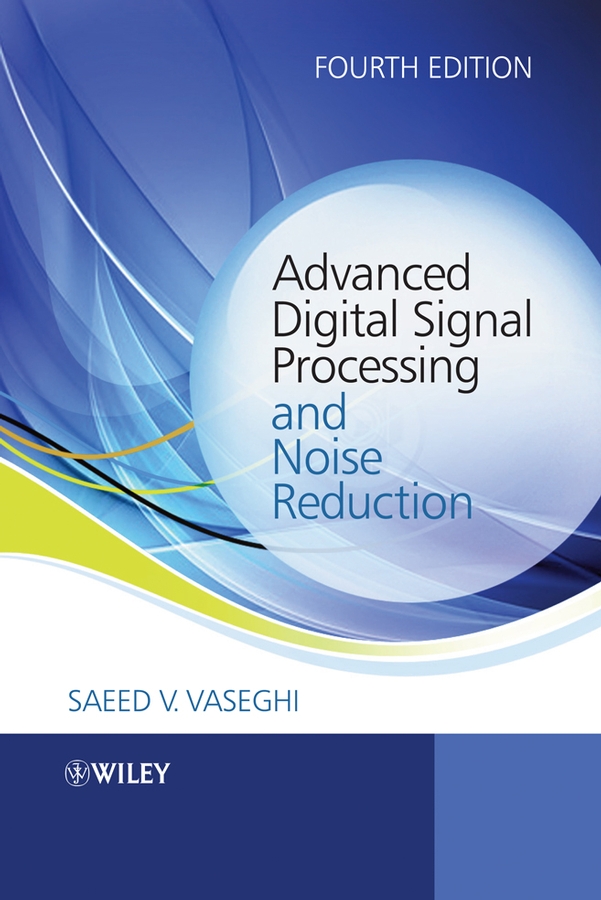 FOURTH EDITION

Advanced Digital Signal Processing and Noise Reduction

SAEED V. VASEGHI

WILEY